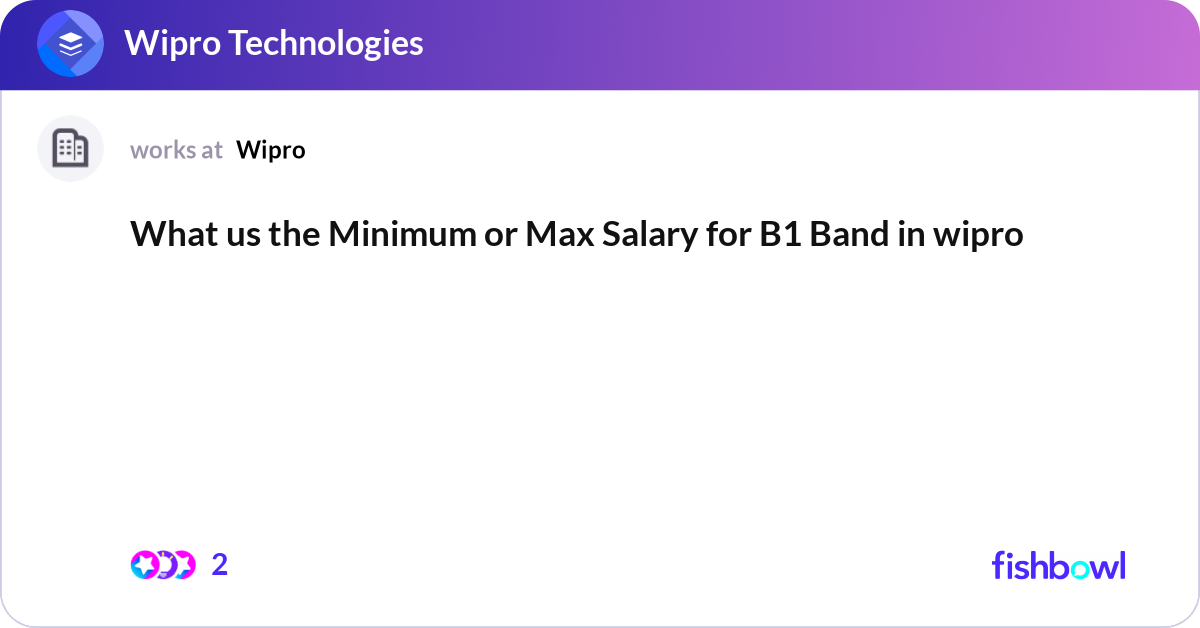 Wipro Technologies

works at Wipro

What us the Minimum or Max Salary for B1 Band in wipro

2

fishbowl